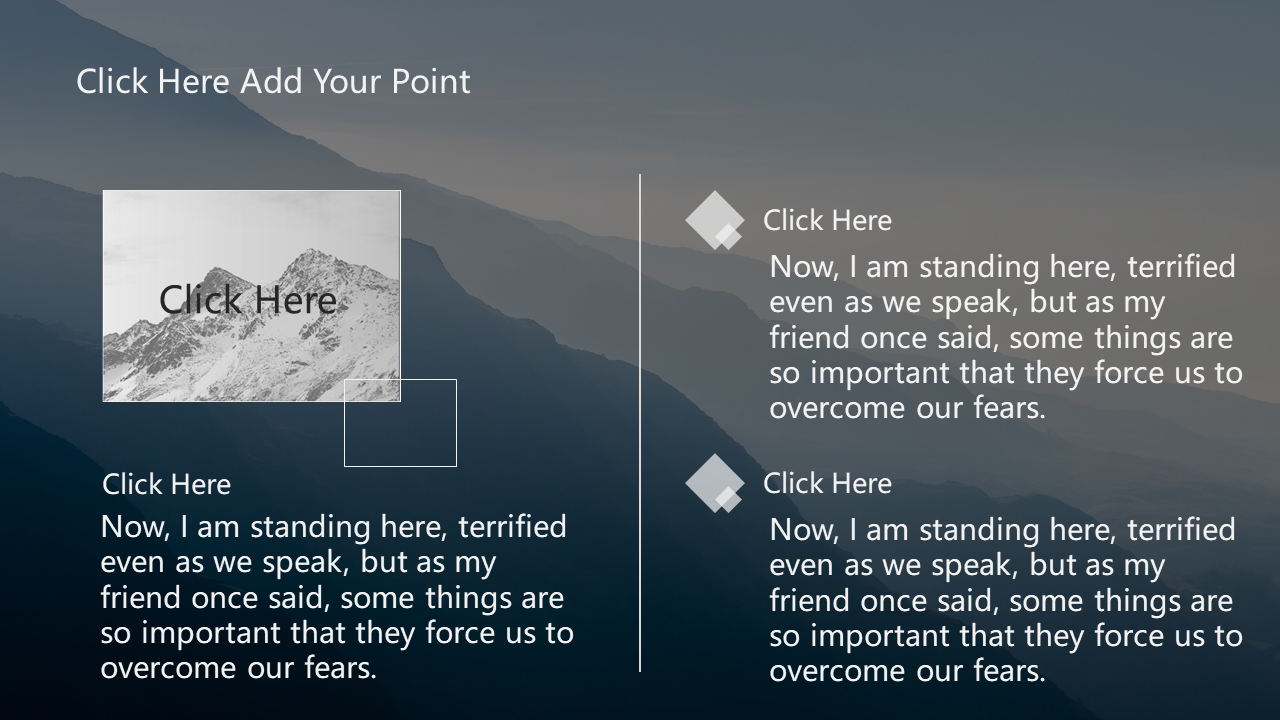 Click Here Add Your Point

Click Here

Click Here

Now, I am standing here, terrified even as we speak, but as my friend once said, some things are so important that they force us to overcome our fears.

Click Here

Now, I am standing here, terrified even as we speak, but as my friend once said, some things are so important that they force us to overcome our fears.

Click Here

Now, I am standing here, terrified even as we speak, but as my friend once said, some things are so important that they force us to overcome our fears.